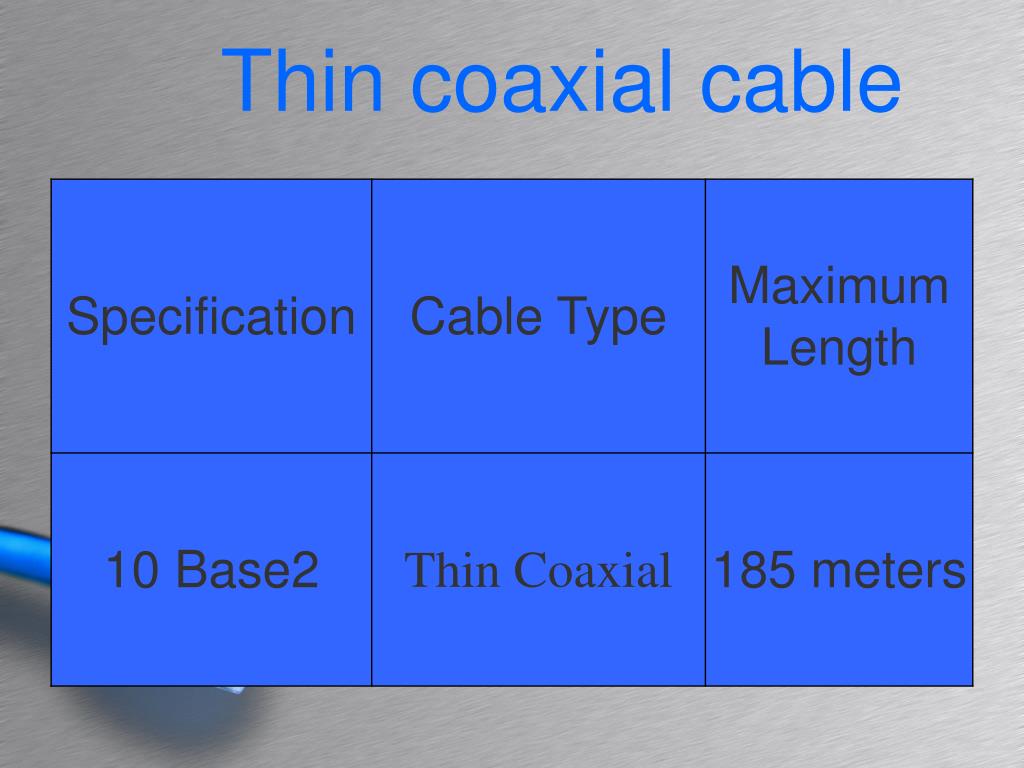 Thin coaxial cable

| Specification | Cable Type | Maximum Length |
|---|---|---|
| 10 Base2 | Thin Coaxial | 185 meters |